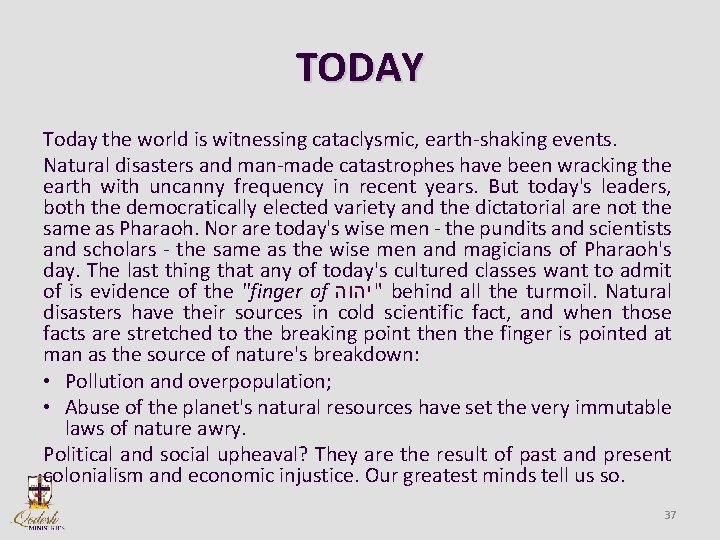 TODAY

Today the world is witnessing cataclysmic, earth-shaking events.

Natural disasters and man-made catastrophes have been wracking the earth with uncanny frequency in recent years. But today's leaders, both the democratically elected variety and the dictatorial are not the same as Pharaoh. Nor are today's wise men - the pundits and scientists and scholars - the same as the wise men and magicians of Pharaoh's day. The last thing that any of today's cultured classes want to admit of is evidence of the "finger of יהוה" behind all the turmoil. Natural disasters have their sources in cold scientific fact, and when those facts are stretched to the breaking point then the finger is pointed at man as the source of nature's breakdown:

• Pollution and overpopulation;

• Abuse of the planet's natural resources have set the very immutable laws of nature awry.

Political and social upheaval? They are the result of past and present colonialism and economic injustice. Our greatest minds tell us so.

Qodesh MINISTRIES

37